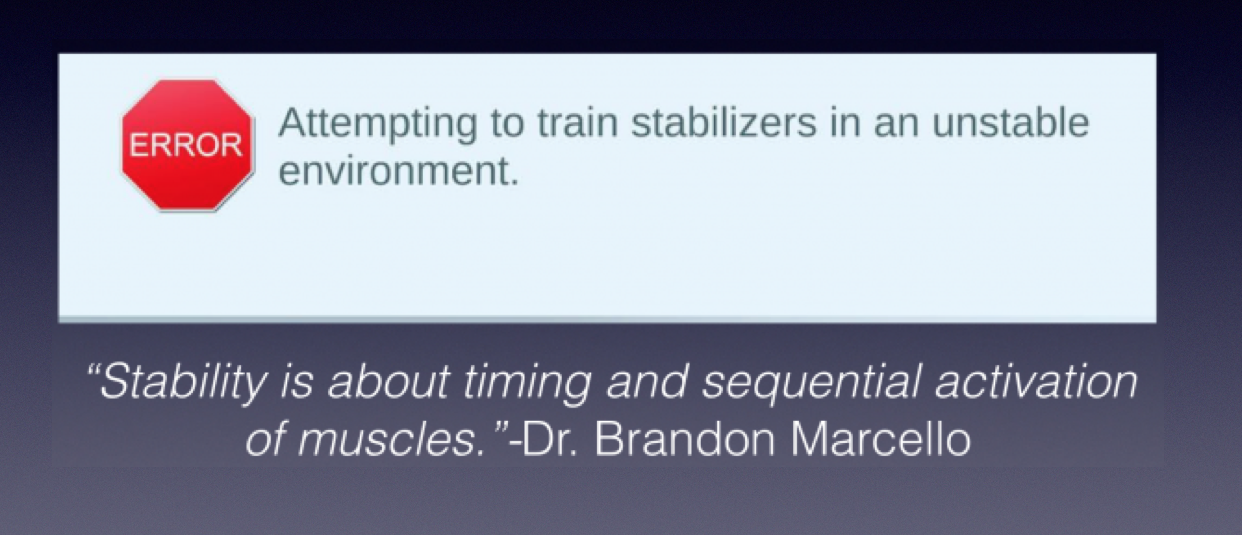 ERROR

Attempting to train stabilizers in an unstable environment.

“Stability is about timing and sequential activation of muscles.”-Dr. Brandon Marcello